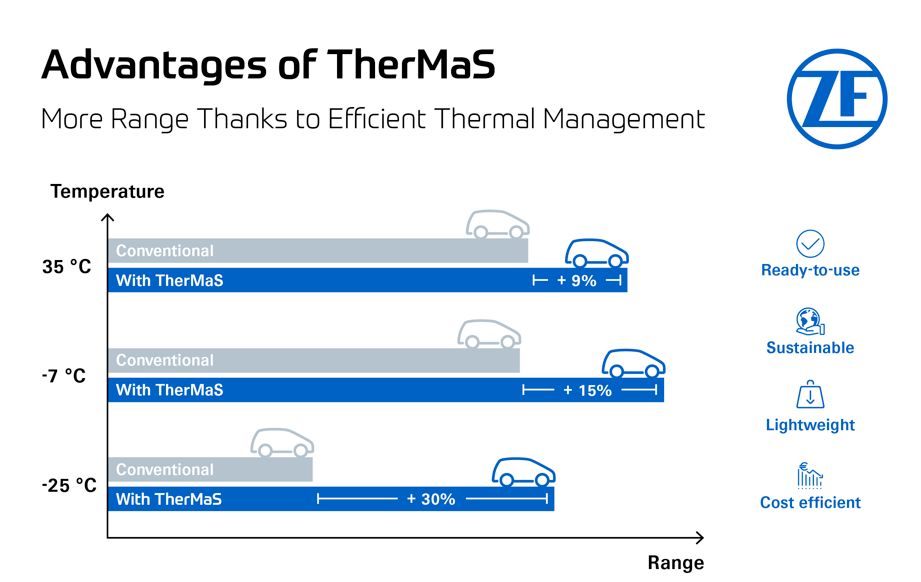 Advantages of TherMaS

More Range Thanks to Efficient Thermal Management

ZF

Temperature

35 °C
Conventional
With TherMaS
+ 9%

-7 °C
Conventional
With TherMaS
+ 15%

-25 °C
Conventional
With TherMaS
+ 30%

Range

Ready-to-use

Sustainable

Lightweight

Cost efficient